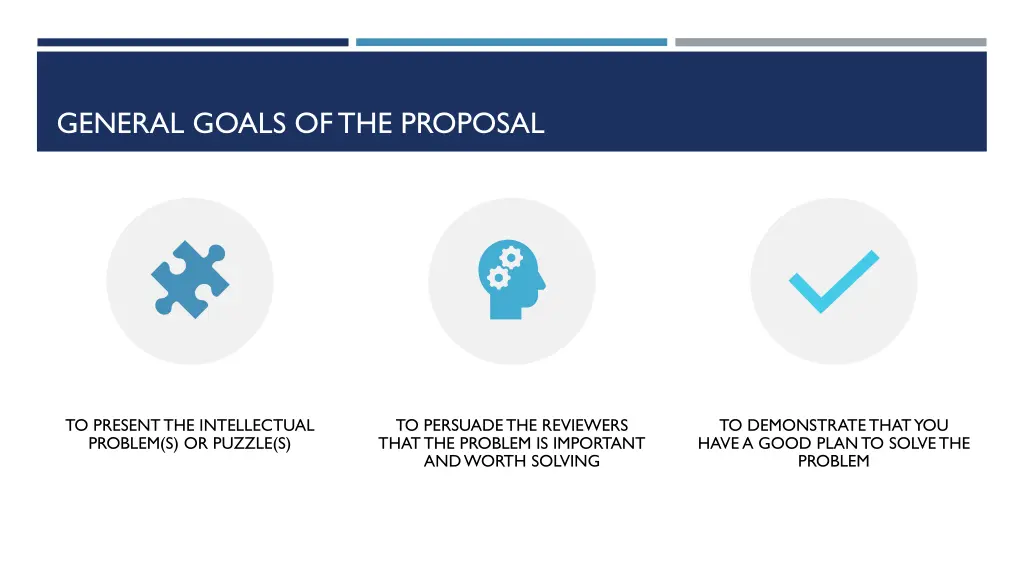 GENERAL GOALS OF THE PROPOSAL

TO PRESENT THE INTELLECTUAL PROBLEM(S) OR PUZZLE(S)

TO PERSUADE THE REVIEWERS THAT THE PROBLEM IS IMPORTANT AND WORTH SOLVING

TO DEMONSTRATE THAT YOU HAVE A GOOD PLAN TO SOLVE THE PROBLEM